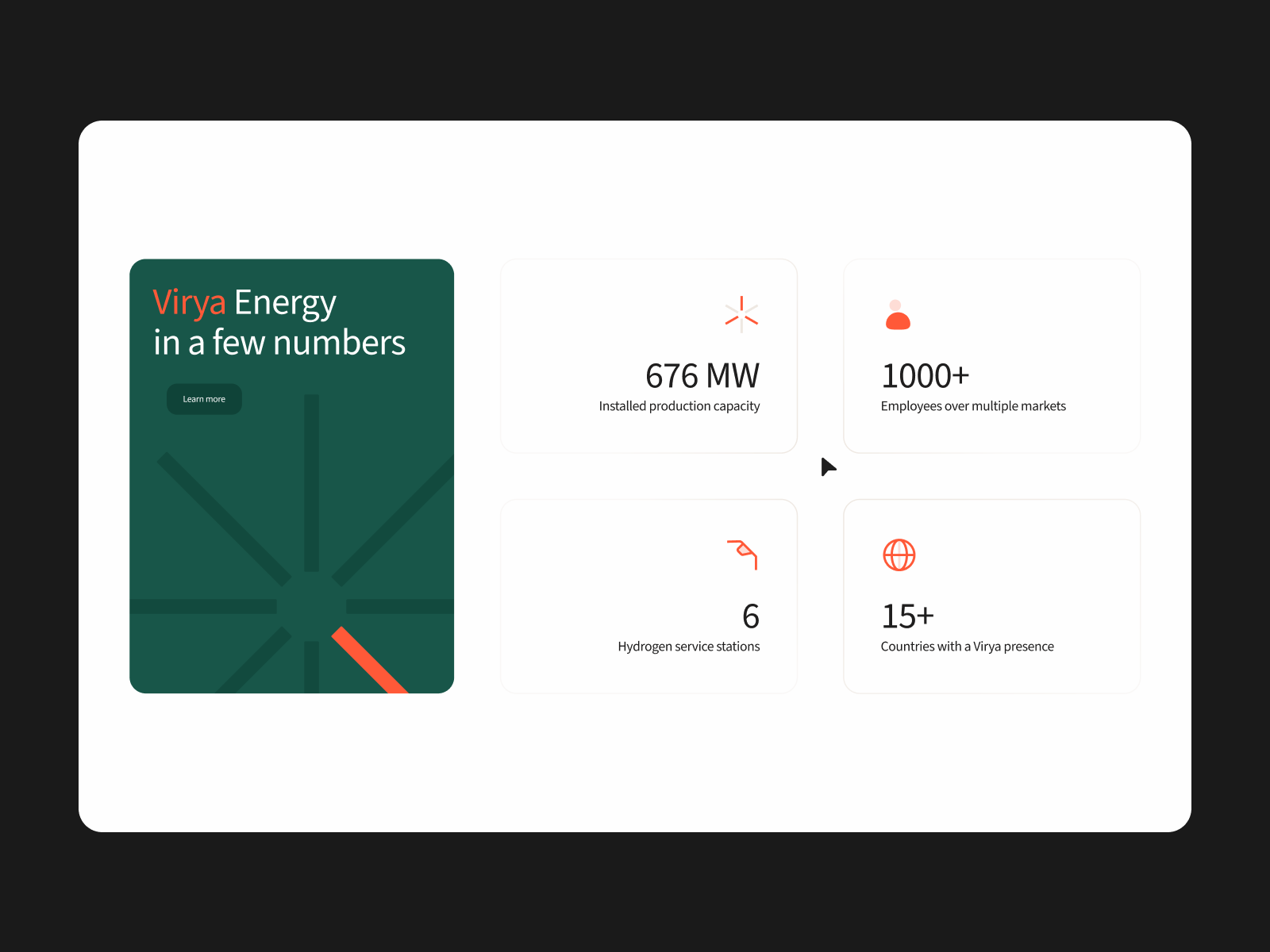 Virya Energy
in a few numbers

Learn more

676 MW
Installed production capacity

1000+
Employees over multiple markets

6
Hydrogen service stations

15+
Countries with a Virya presence